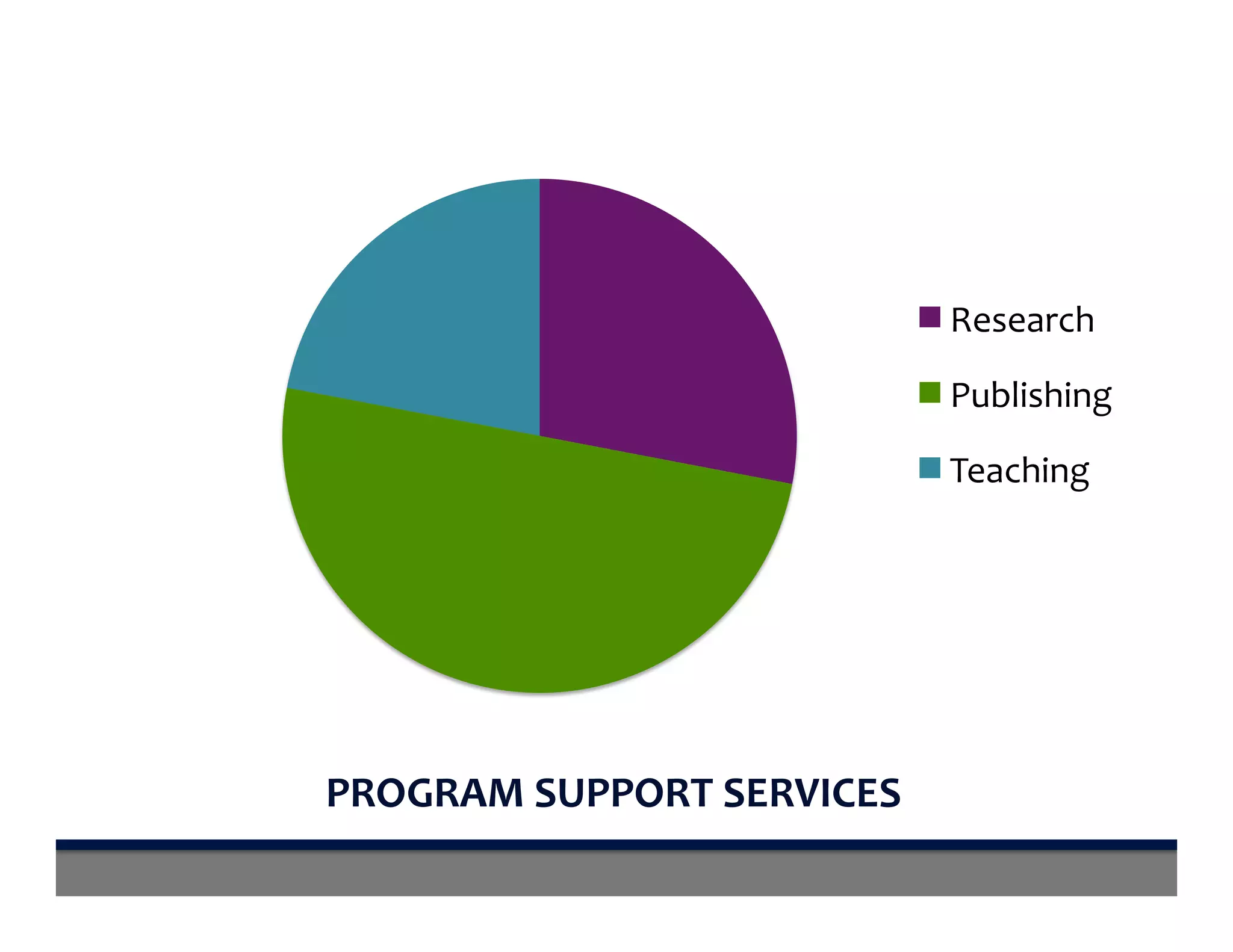 Research
Publishing
Teaching

PROGRAM SUPPORT SERVICES